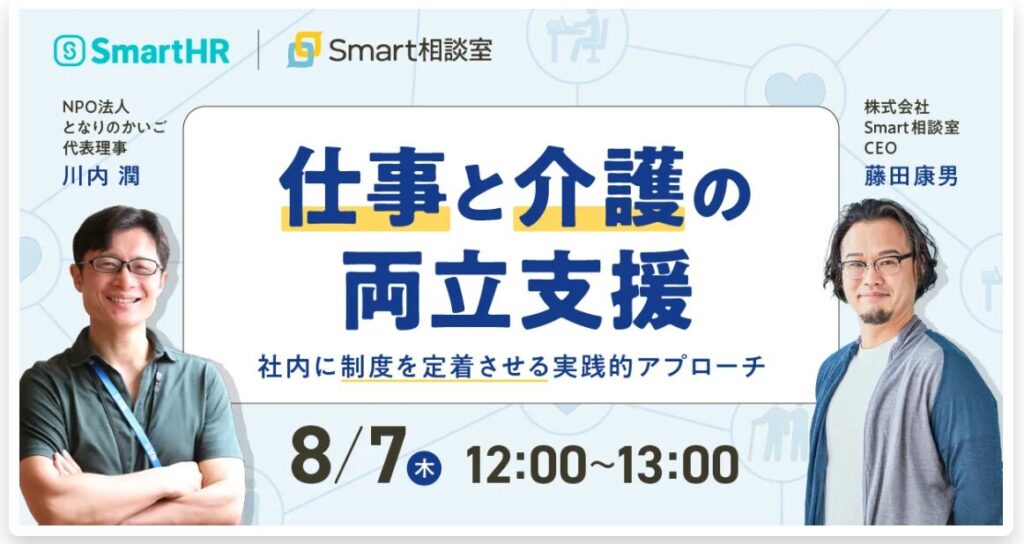 SmartHR

Smart相談室

NPO法人
となりのかいご
代表理事
川内 潤

株式会社
Smart相談室
CEO
藤田康男

仕事と介護の
両立支援

社内に制度を定着させる実践的アプローチ

8/7 木 12:00~13:00